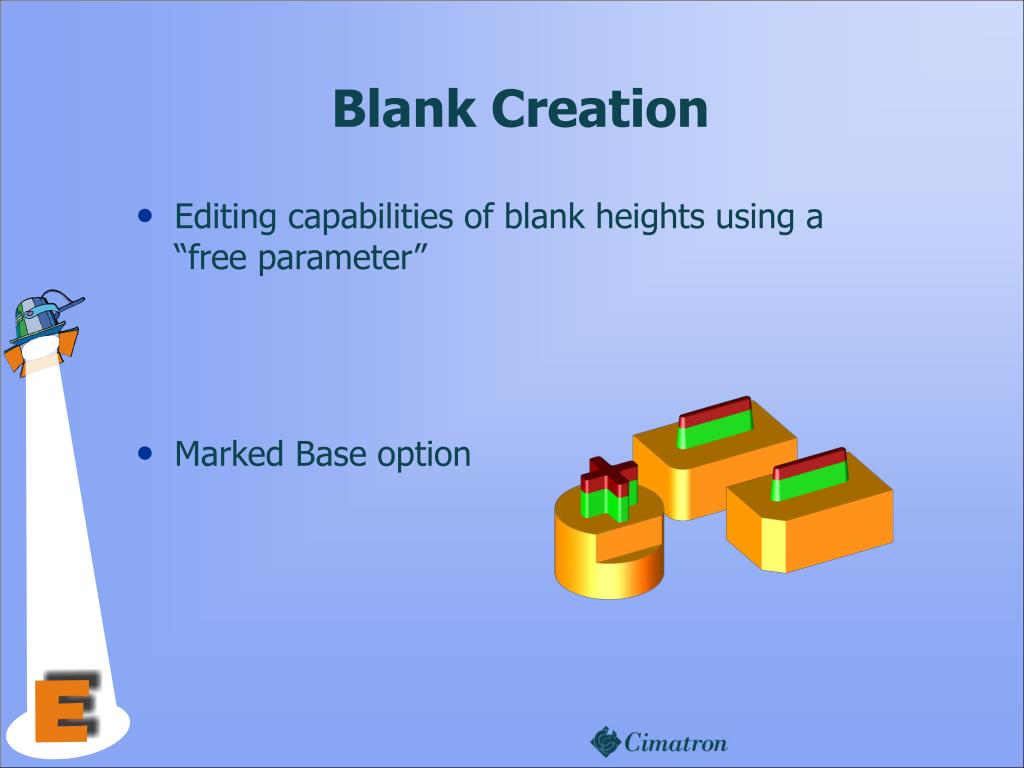 Blank Creation

• Editing capabilities of blank heights using a “free parameter”

• Marked Base option

E

Cimatron